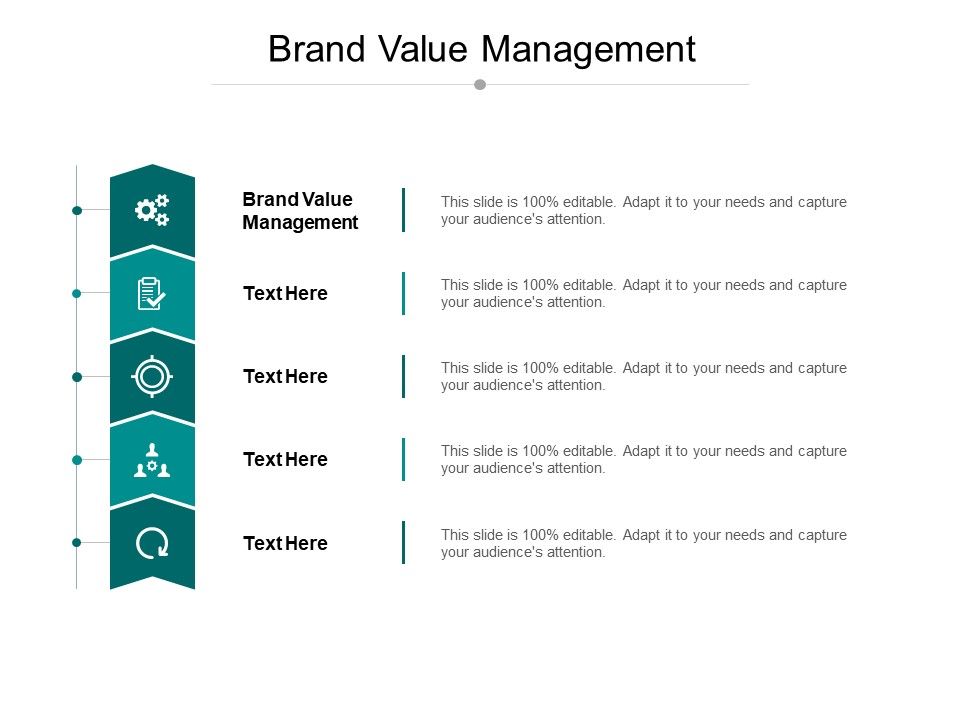 Brand Value Management

Brand Value Management

This slide is 100% editable. Adapt it to your needs and capture your audience's attention.

Text Here

This slide is 100% editable. Adapt it to your needs and capture your audience's attention.

Text Here

This slide is 100% editable. Adapt it to your needs and capture your audience's attention.

Text Here

This slide is 100% editable. Adapt it to your needs and capture your audience's attention.

Text Here

This slide is 100% editable. Adapt it to your needs and capture your audience's attention.